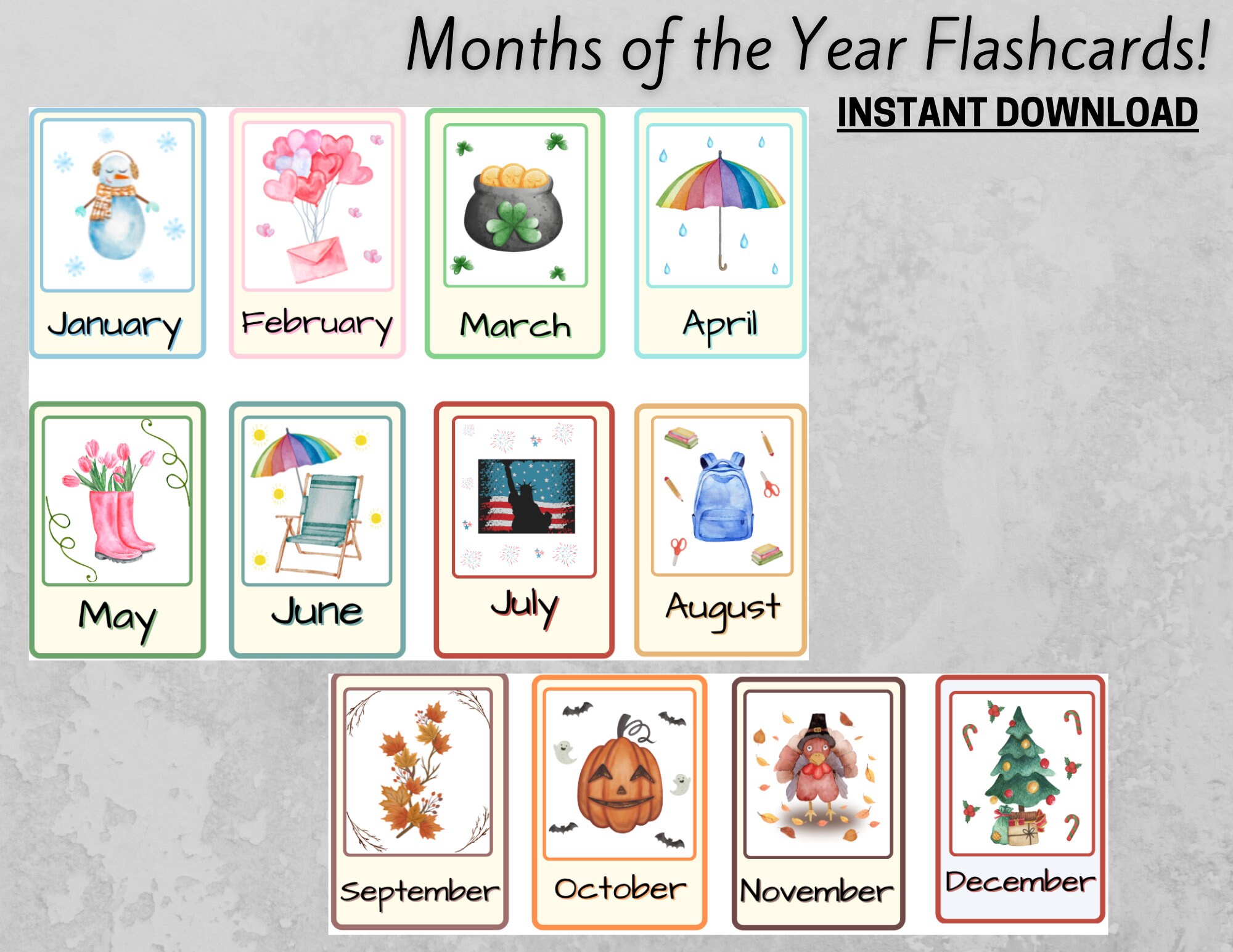 Months of the Year Flashcards!

INSTANT DOWNLOAD

January

February

March

April

May

June

July

August

September

October

November

December